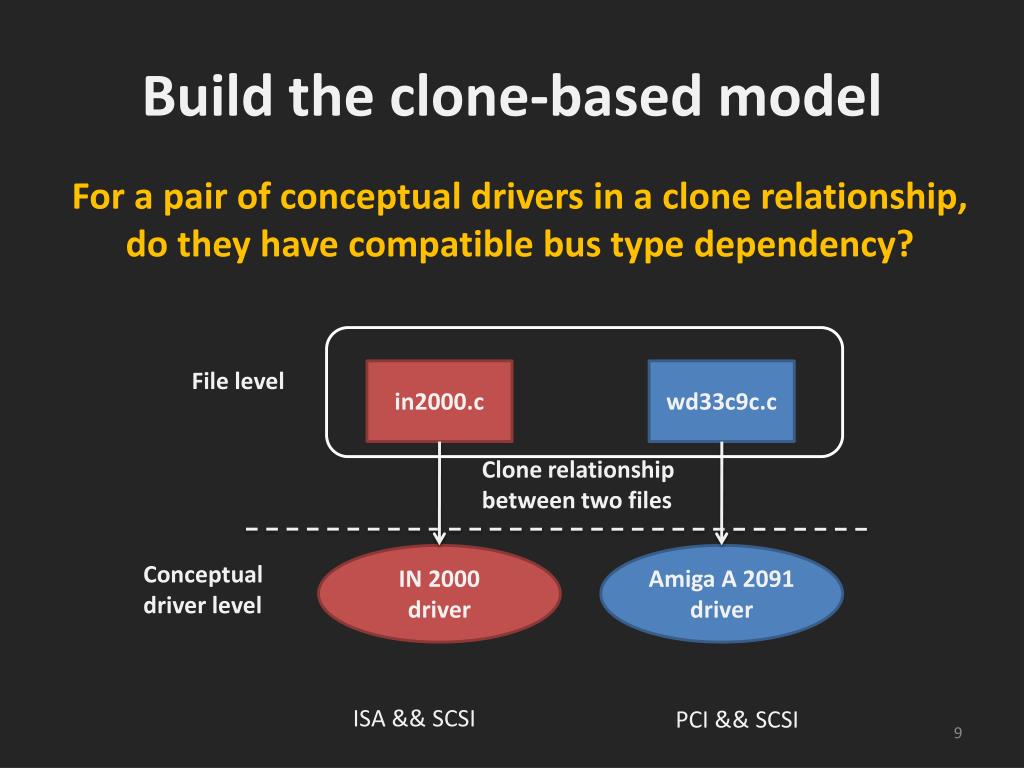 Build the clone-based model

For a pair of conceptual drivers in a clone relationship, do they have compatible bus type dependency?

File level

in2000.c

wd33c9c.c

Clone relationship between two files

Conceptual driver level

IN 2000 driver

Amiga A 2091 driver

ISA && SCSI

PCI && SCSI

9